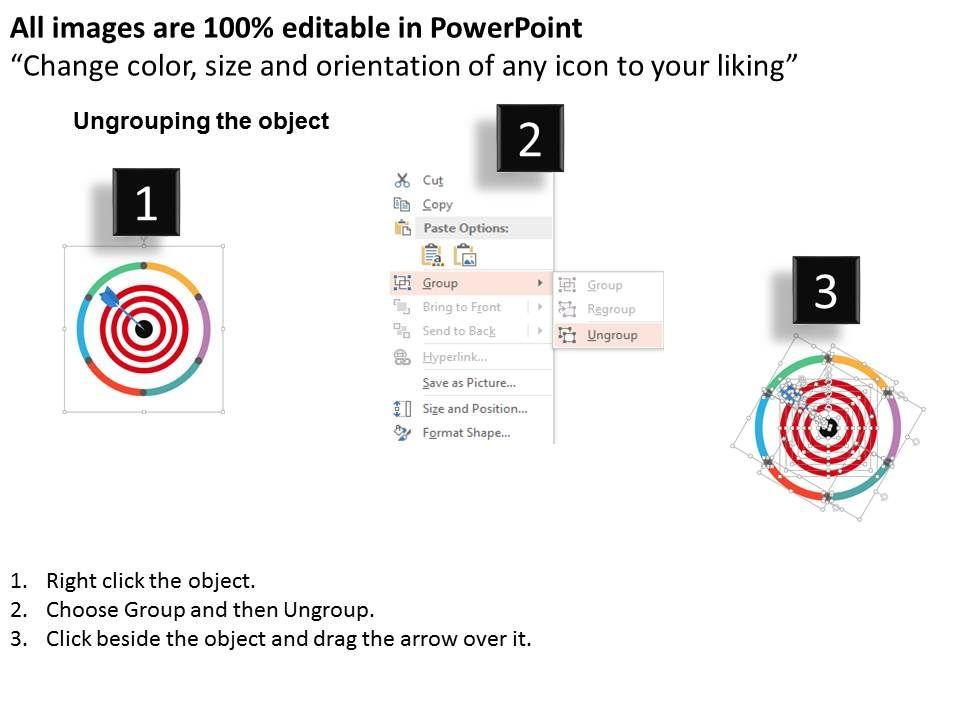 All images are 100% editable in PowerPoint
“Change color, size and orientation of any icon to your liking”

Ungrouping the object

1

2

Cut
Copy
Paste Options:
Group
Bring to Front
Send to Back
Hyperlink...
Save as Picture...
Size and Position...
Format Shape...

Group
Regroup
Ungroup

3

1. Right click the object.
2. Choose Group and then Ungroup.
3. Click beside the object and drag the arrow over it.